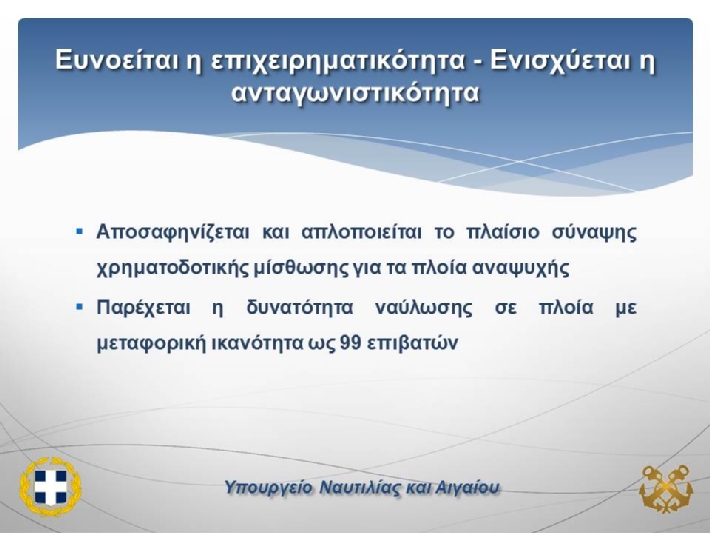 Ευνοείται η επιχειρηματικότητα - Ενισχύεται η ανταγωνιστικότητα

▪ Αποσαφηνίζεται και απλοποιείται το πλαίσιο σύναψης χρηματοδοτικής μίσθωσης για τα πλοία αναψυχής

▪ Παρέχεται η δυνατότητα ναύλωσης σε πλοία με μεταφορική ικανότητα ως 99 επιβατών

Υπουργείο Ναυτιλίας και Αιγαίου